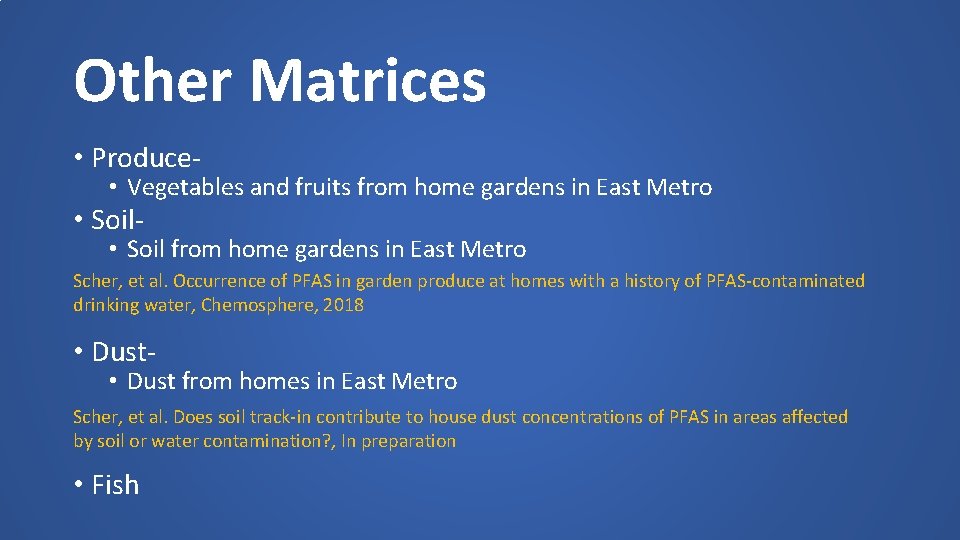 Other Matrices

• Produce-
  • Vegetables and fruits from home gardens in East Metro
• Soil-
  • Soil from home gardens in East Metro

Scher, et al. Occurrence of PFAS in garden produce at homes with a history of PFAS-contaminated drinking water, Chemosphere, 2018

• Dust-
  • Dust from homes in East Metro

Scher, et al. Does soil track-in contribute to house dust concentrations of PFAS in areas affected by soil or water contamination?, In preparation

• Fish